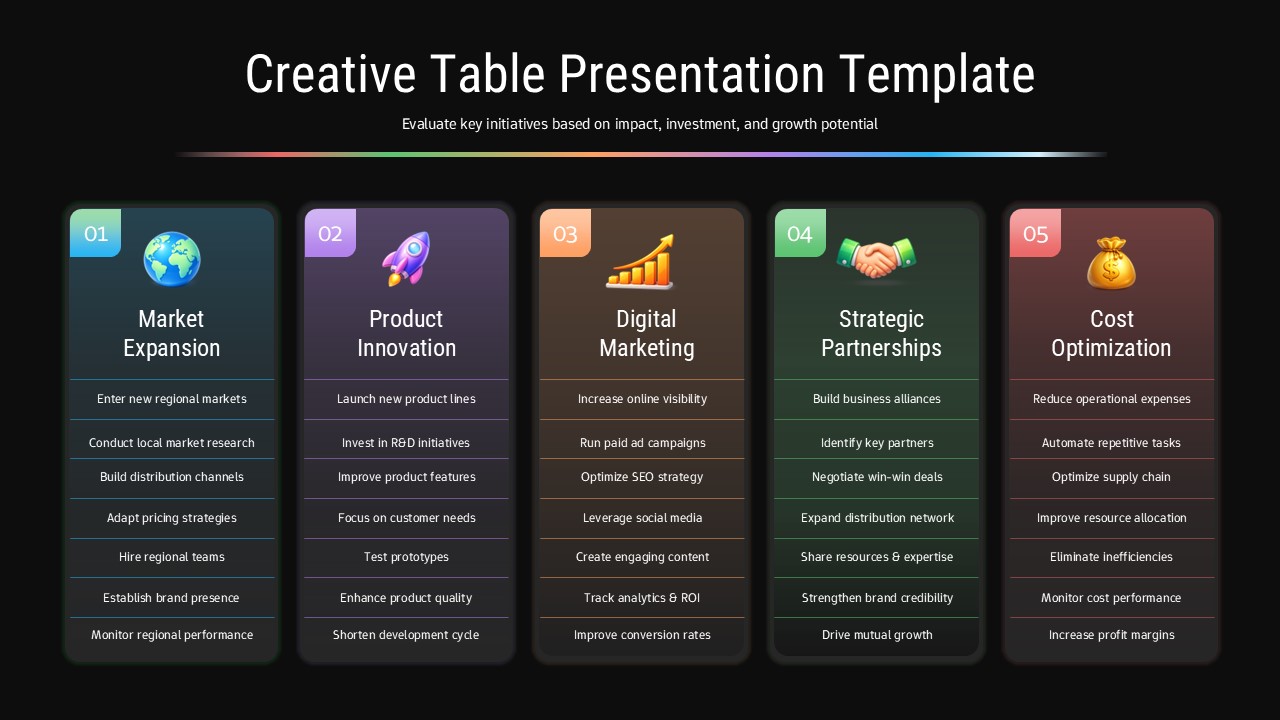 Creative Table Presentation Template

Evaluate key initiatives based on impact, investment, and growth potential

01
Market Expansion
Enter new regional markets
Conduct local market research
Build distribution channels
Adapt pricing strategies
Hire regional teams
Establish brand presence
Monitor regional performance

02
Product Innovation
Launch new product lines
Invest in R&D initiatives
Improve product features
Focus on customer needs
Test prototypes
Enhance product quality
Shorten development cycle

03
Digital Marketing
Increase online visibility
Run paid ad campaigns
Optimize SEO strategy
Leverage social media
Create engaging content
Track analytics & ROI
Improve conversion rates

04
Strategic Partnerships
Build business alliances
Identify key partners
Negotiate win-win deals
Expand distribution network
Share resources & expertise
Strengthen brand credibility
Drive mutual growth

05
Cost Optimization
Reduce operational expenses
Automate repetitive tasks
Optimize supply chain
Improve resource allocation
Eliminate inefficiencies
Monitor cost performance
Increase profit margins